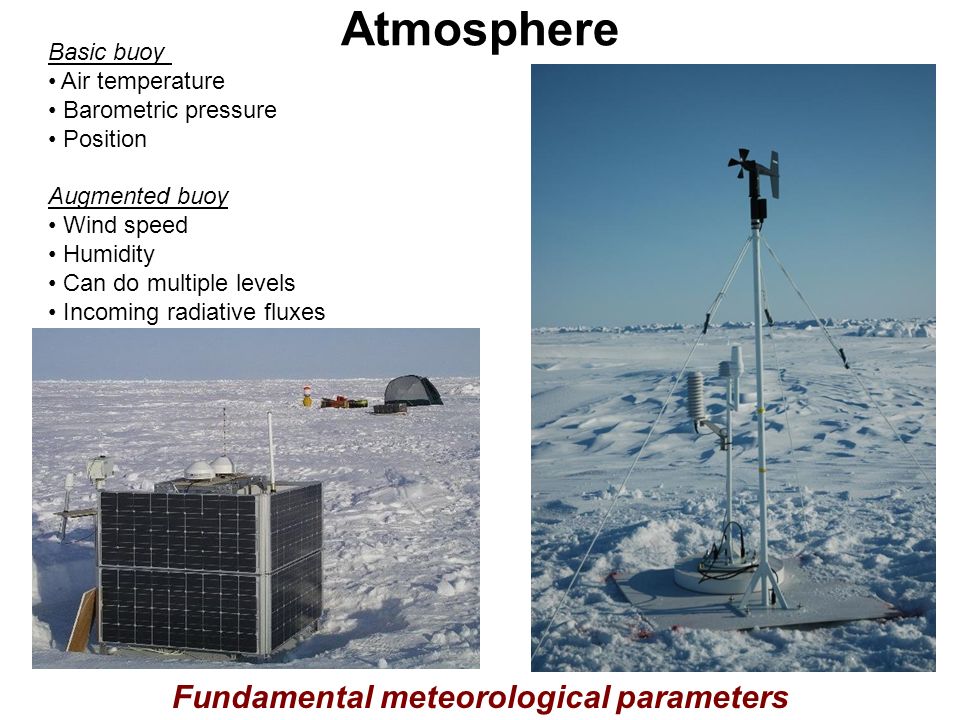 Atmosphere

Basic buoy
• Air temperature
• Barometric pressure
• Position

Augmented buoy
• Wind speed
• Humidity
• Can do multiple levels
• Incoming radiative fluxes

Fundamental meteorological parameters